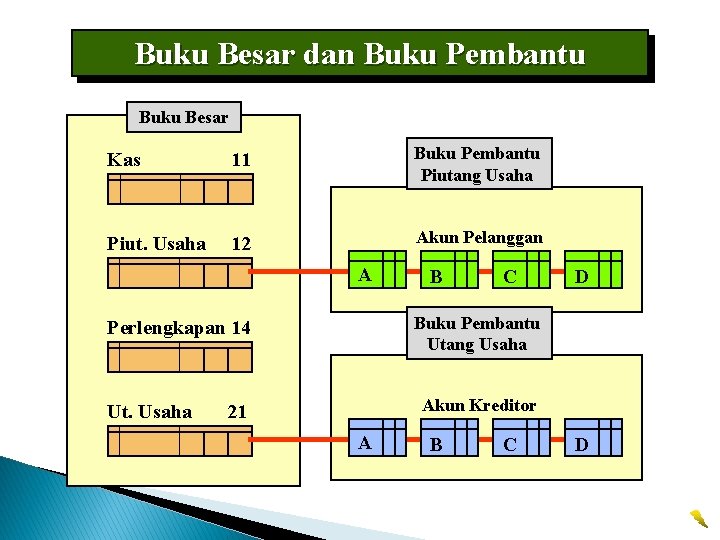 Buku Besar dan Buku Pembantu

Buku Besar

Kas 11

Piut. Usaha 12

Perlengkapan 14

Ut. Usaha 21

Buku Pembantu Piutang Usaha

Akun Pelanggan

A B C D

Buku Pembantu Utang Usaha

Akun Kreditor

A B C D